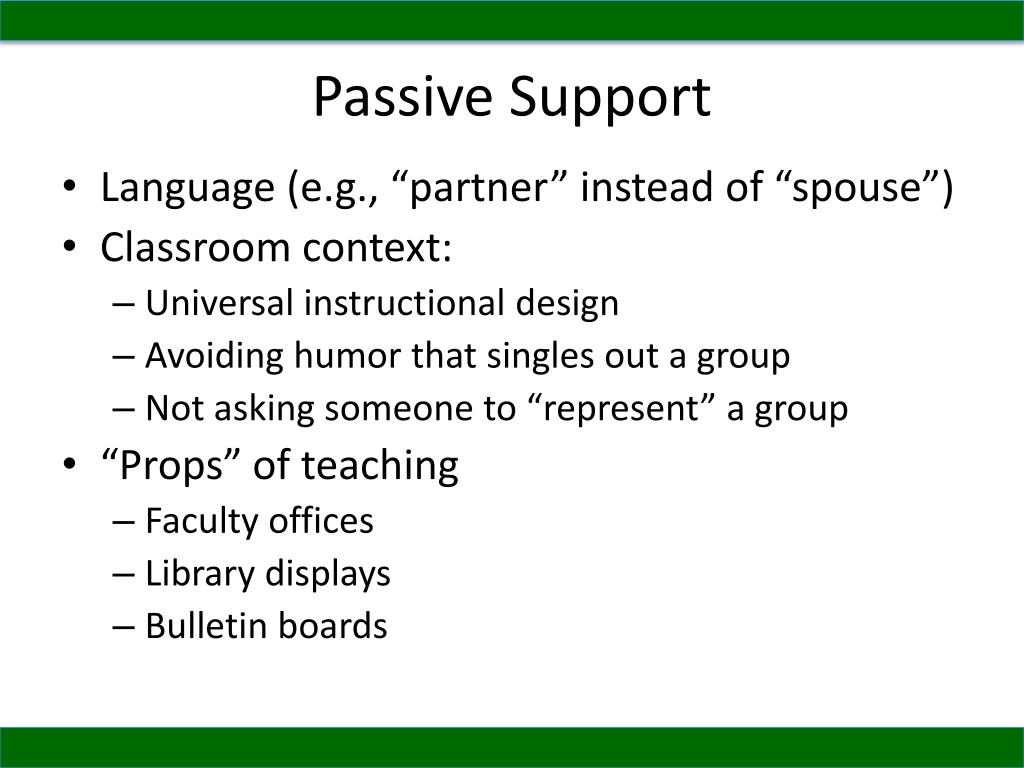 Passive Support

• Language (e.g., “partner” instead of “spouse”)
• Classroom context:
– Universal instructional design
– Avoiding humor that singles out a group
– Not asking someone to “represent” a group
• “Props” of teaching
– Faculty offices
– Library displays
– Bulletin boards